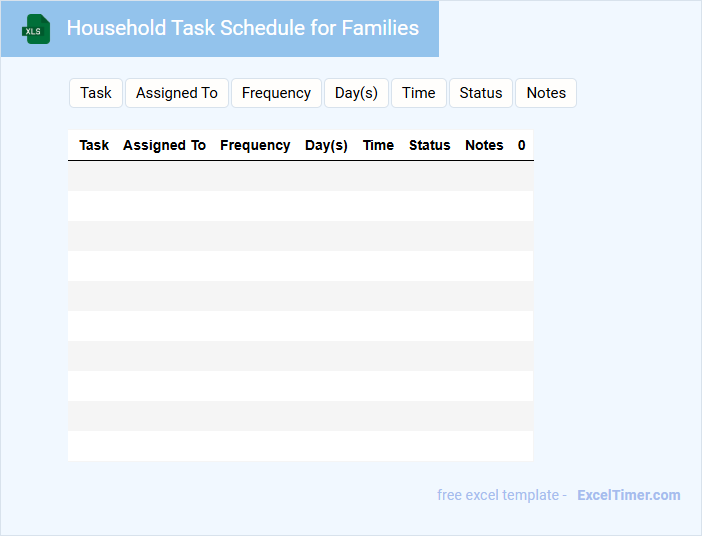 XLS

Household Task Schedule for Families

Task Assigned To Frequency Day(s) Time Status Notes

| Task | Assigned To | Frequency | Day(s) | Time | Status | Notes | 0 |
|---|---|---|---|---|---|---|---|
| | | | | | | | |
| | | | | | | | |
| | | | | | | | |
| | | | | | | | |
| | | | | | | | |
| | | | | | | | |
| | | | | | | | |
| | | | | | | | |
| | | | | | | | |
| | | | | | | | |

free excel template - ExcelTimer.com